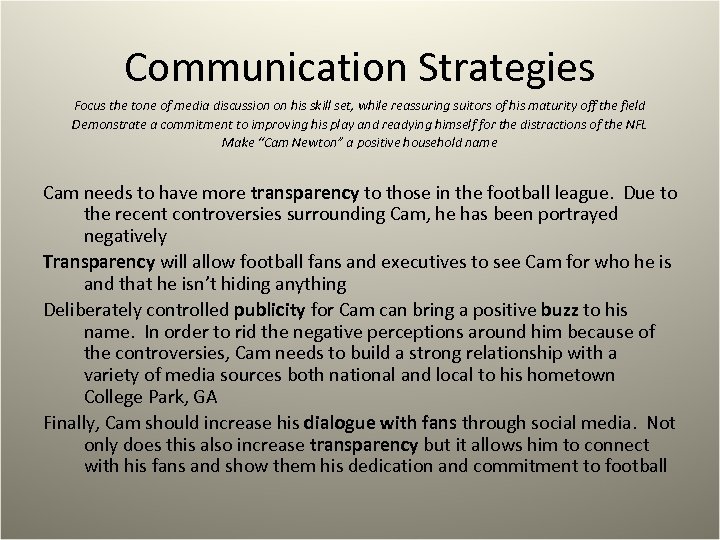 Communication Strategies

Focus the tone of media discussion on his skill set, while reassuring suitors of his maturity off the field
Demonstrate a commitment to improving his play and readying himself for the distractions of the NFL
Make "Cam Newton" a positive household name

Cam needs to have more transparency to those in the football league. Due to the recent controversies surrounding Cam, he has been portrayed negatively

Transparency will allow football fans and executives to see Cam for who he is and that he isn't hiding anything

Deliberately controlled publicity for Cam can bring a positive buzz to his name. In order to rid the negative perceptions around him because of the controversies, Cam needs to build a strong relationship with a variety of media sources both national and local to his hometown College Park, GA

Finally, Cam should increase his dialogue with fans through social media. Not only does this also increase transparency but it allows him to connect with his fans and show them his dedication and commitment to football